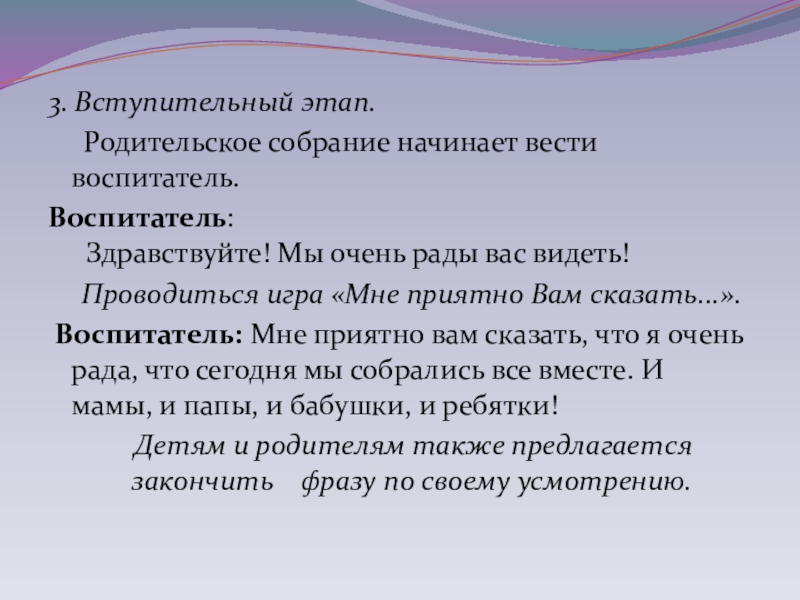 3. Вступительный этап.

Родительское собрание начинает вести воспитатель.

Воспитатель:

Здравствуйте! Мы очень рады вас видеть!

Проводиться игра «Мне приятно Вам сказать…».

Воспитатель: Мне приятно вам сказать, что я очень рада, что сегодня мы собрались все вместе. И мамы, и папы, и бабушки, и ребятки!

Детям и родителям также предлагается закончить фразу по своему усмотрению.